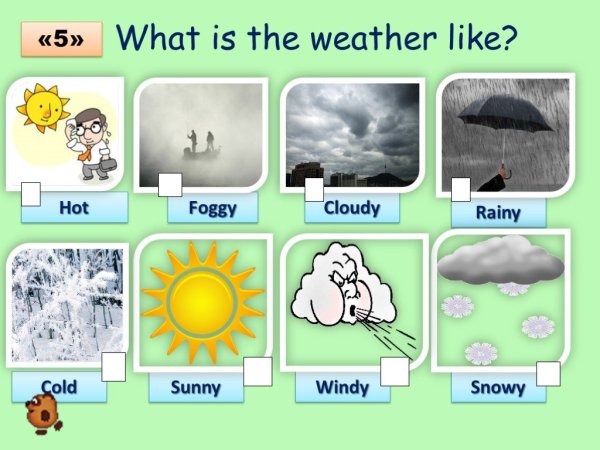 «5» What is the weather like?

Hot

Foggy

Cloudy

Rainy

Cold

Sunny

Windy

Snowy